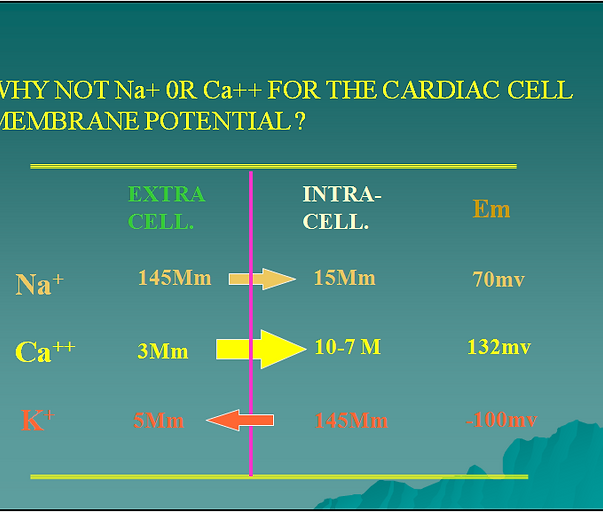 WHY NOT Na+ 0R Ca++ FOR THE CARDIAC CELL MEMBRANE POTENTIAL ?

| | EXTRA CELL. | INTRA-CELL. | Em |
|---|---|---|---|
| $Na^+$ | 145Mm | 15Mm | 70mv |
| $Ca^{++}$ | 3Mm | 10-7 M | 132mv |
| $K^+$ | 5Mm | 145Mm | -100mv |